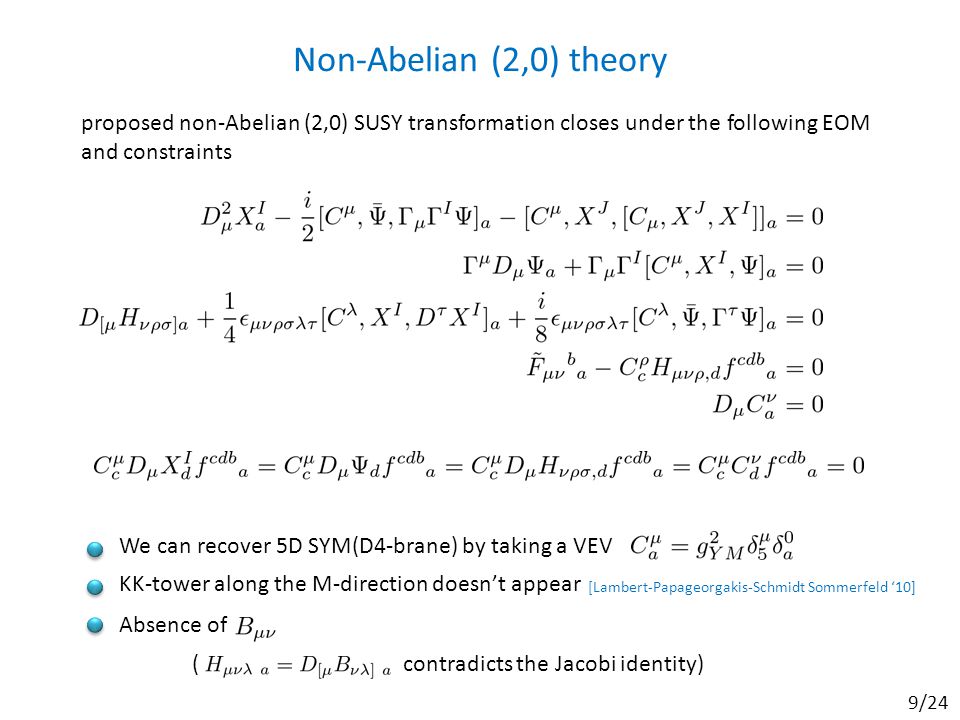 Non-Abelian (2,0) theory

proposed non-Abelian (2,0) SUSY transformation closes under the following EOM and constraints

$D_\mu^2 X_a^I - \frac{i}{2}[C^\mu, \bar{\Psi}, \Gamma_\mu \Gamma^I \Psi]_a - [C^\mu, X^J, [C_\mu, X^J, X^I]]_a = 0$

$\Gamma^\mu D_\mu \Psi_a + \Gamma_\mu \Gamma^I [C^\mu, X^I, \Psi]_a = 0$

$D_{[\mu} H_{\nu\rho\sigma]a} + \frac{1}{4}\epsilon_{\mu\nu\rho\sigma\lambda\tau}[C^\lambda, X^I, D^\tau X^I]_a + \frac{i}{8}\epsilon_{\mu\nu\rho\sigma\lambda\tau}[C^\lambda, \bar{\Psi}, \Gamma^\tau \Psi]_a = 0$

$\tilde{F}_{\mu\nu}{}^b{}_a - C_c^\rho H_{\mu\nu\rho,d} f^{cdb}{}_a = 0$

$D_\mu C_a^\nu = 0$

$C_c^\mu D_\mu X_d^I f^{cdb}{}_a = C_c^\mu D_\mu \Psi_d f^{cdb}{}_a = C_c^\mu D_\mu H_{\nu\rho\sigma,d} f^{cdb}{}_a = C_c^\mu C_d^\nu f^{cdb}{}_a = 0$

We can recover 5D SYM(D4-brane) by taking a VEV $C_a^\mu = g_{YM}^2 \delta_5^\mu \delta_a^0$

KK-tower along the M-direction doesn't appear [Lambert-Papageorgakis-Schmidt Sommerfeld '10]

Absence of $B_{\mu\nu}$

( $H_{\mu\nu\lambda\ a} = D_{[\mu} B_{\nu\lambda]\ a}$ contradicts the Jacobi identity)

9/24